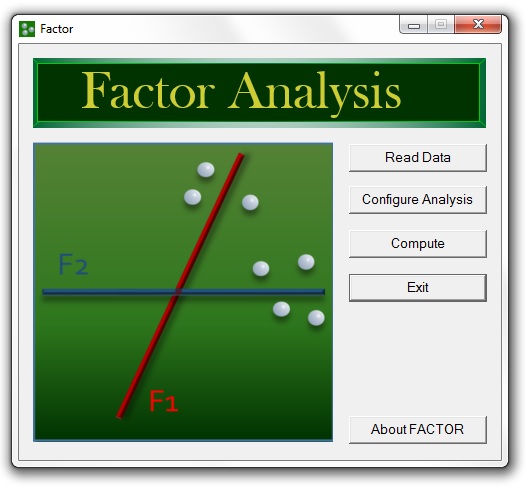 Factor

Factor Analysis

F2

F1

Read Data

Configure Analysis

Compute

Exit

About FACTOR